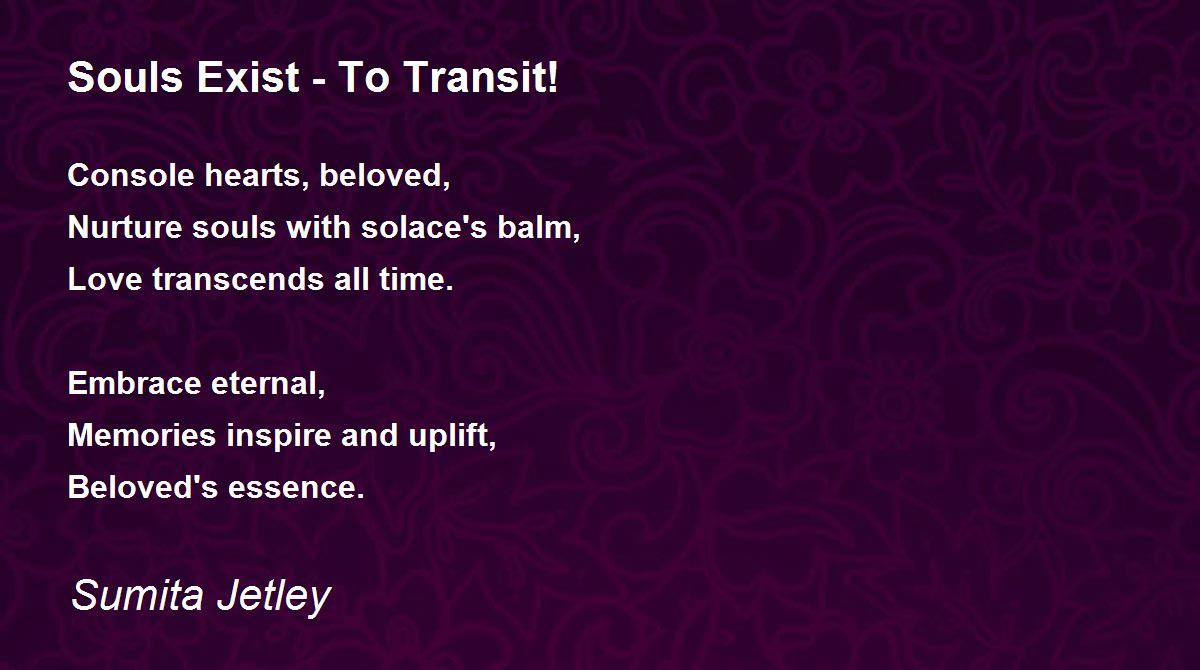 Souls Exist - To Transit!

Console hearts, beloved,
Nurture souls with solace's balm,
Love transcends all time.

Embrace eternal,
Memories inspire and uplift,
Beloved's essence.

Sumita Jetley